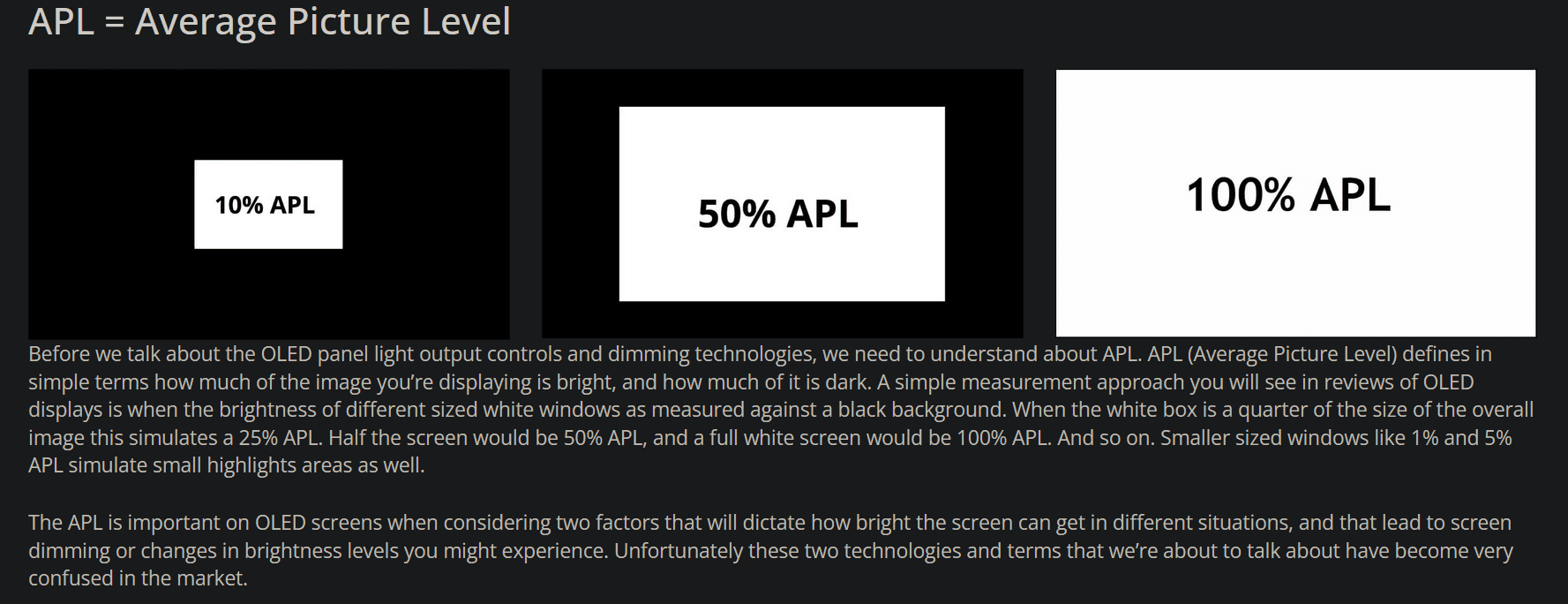 APL = Average Picture Level

10% APL

50% APL

100% APL

Before we talk about the OLED panel light output controls and dimming technologies, we need to understand about APL. APL (Average Picture Level) defines in simple terms how much of the image you're displaying is bright, and how much of it is dark. A simple measurement approach you will see in reviews of OLED displays is when the brightness of different sized white windows as measured against a black background. When the white box is a quarter of the size of the overall image this simulates a 25% APL. Half the screen would be 50% APL, and a full white screen would be 100% APL. And so on. Smaller sized windows like 1% and 5% APL simulate small highlights areas as well.

The APL is important on OLED screens when considering two factors that will dictate how bright the screen can get in different situations, and that lead to screen dimming or changes in brightness levels you might experience. Unfortunately these two technologies and terms that we're about to talk about have become very confused in the market.